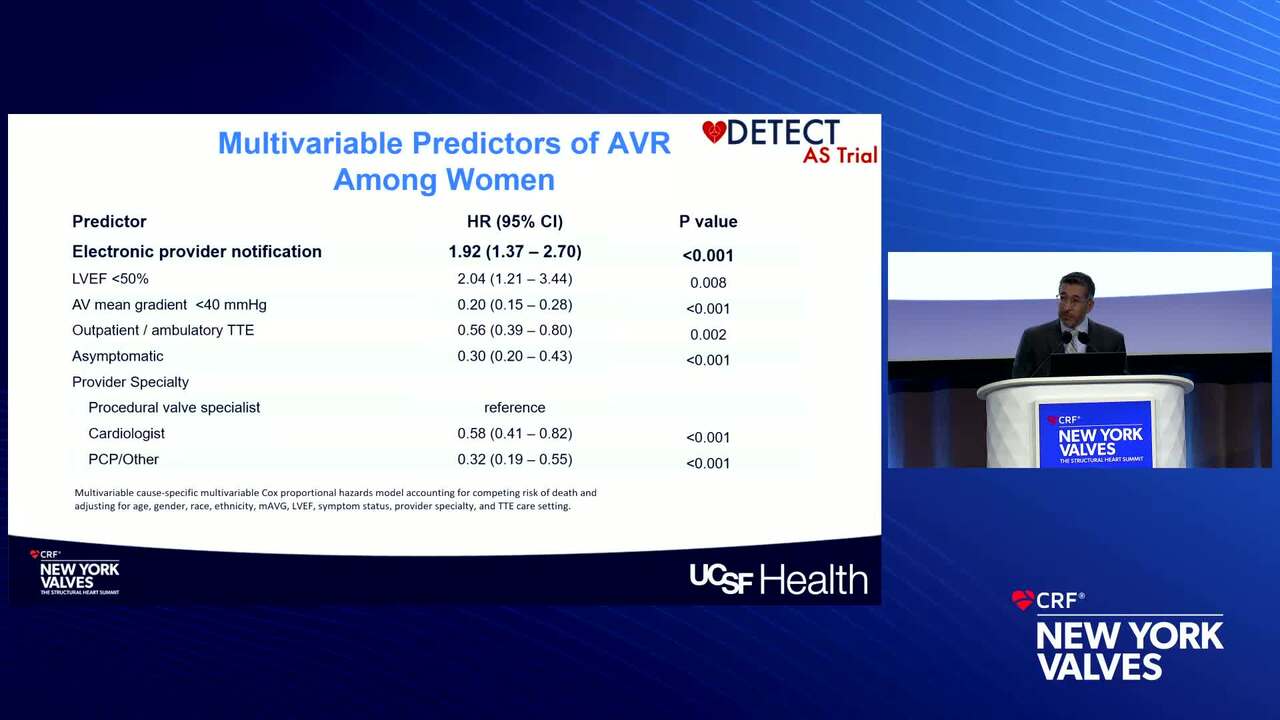 Multivariable Predictors of AVR Among Women

DETECT AS Trial

| Predictor | HR (95% CI) | P value |
|---|---|---|
| Electronic provider notification | 1.92 (1.37 – 2.70) | <0.001 |
| LVEF <50% | 2.04 (1.21 – 3.44) | 0.008 |
| AV mean gradient <40 mmHg | 0.20 (0.15 – 0.28) | <0.001 |
| Outpatient / ambulatory TTE | 0.56 (0.39 – 0.80) | 0.002 |
| Asymptomatic | 0.30 (0.20 – 0.43) | <0.001 |
| Provider Specialty | | |
| Procedural valve specialist | reference | |
| Cardiologist | 0.58 (0.41 – 0.82) | <0.001 |
| PCP/Other | 0.32 (0.19 – 0.55) | <0.001 |

Multivariable cause-specific multivariable Cox proportional hazards model accounting for competing risk of death and adjusting for age, gender, race, ethnicity, mAVG, LVEF, symptom status, provider specialty, and TTE care setting.

CRF® NEW YORK VALVES THE STRUCTURAL HEART SUMMIT

UCSF Health

CRF® NEW YORK VALVES THE STRUCTURAL HEART SUMMIT

CRF® NEW YORK VALVES